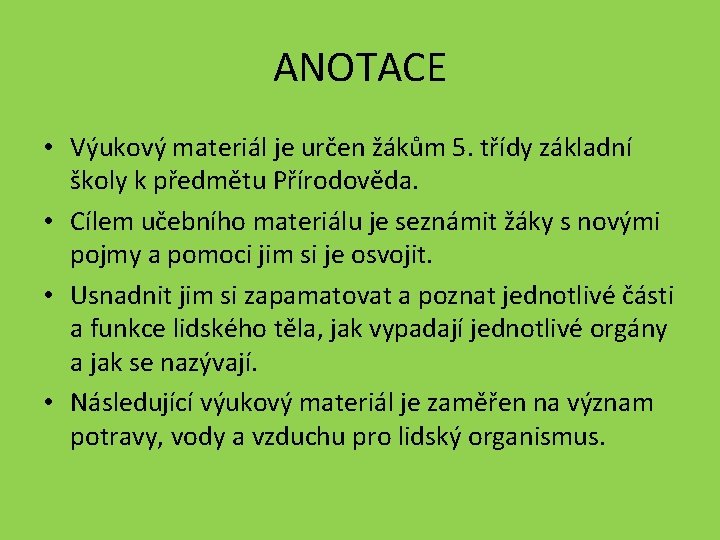 ANOTACE

• Výukový materiál je určen žákům 5. třídy základní školy k předmětu Přírodověda.

• Cílem učebního materiálu je seznámit žáky s novými pojmy a pomoci jim si je osvojit.

• Usnadnit jim si zapamatovat a poznat jednotlivé části a funkce lidského těla, jak vypadají jednotlivé orgány a jak se nazývají.

• Následující výukový materiál je zaměřen na význam potravy, vody a vzduchu pro lidský organismus.